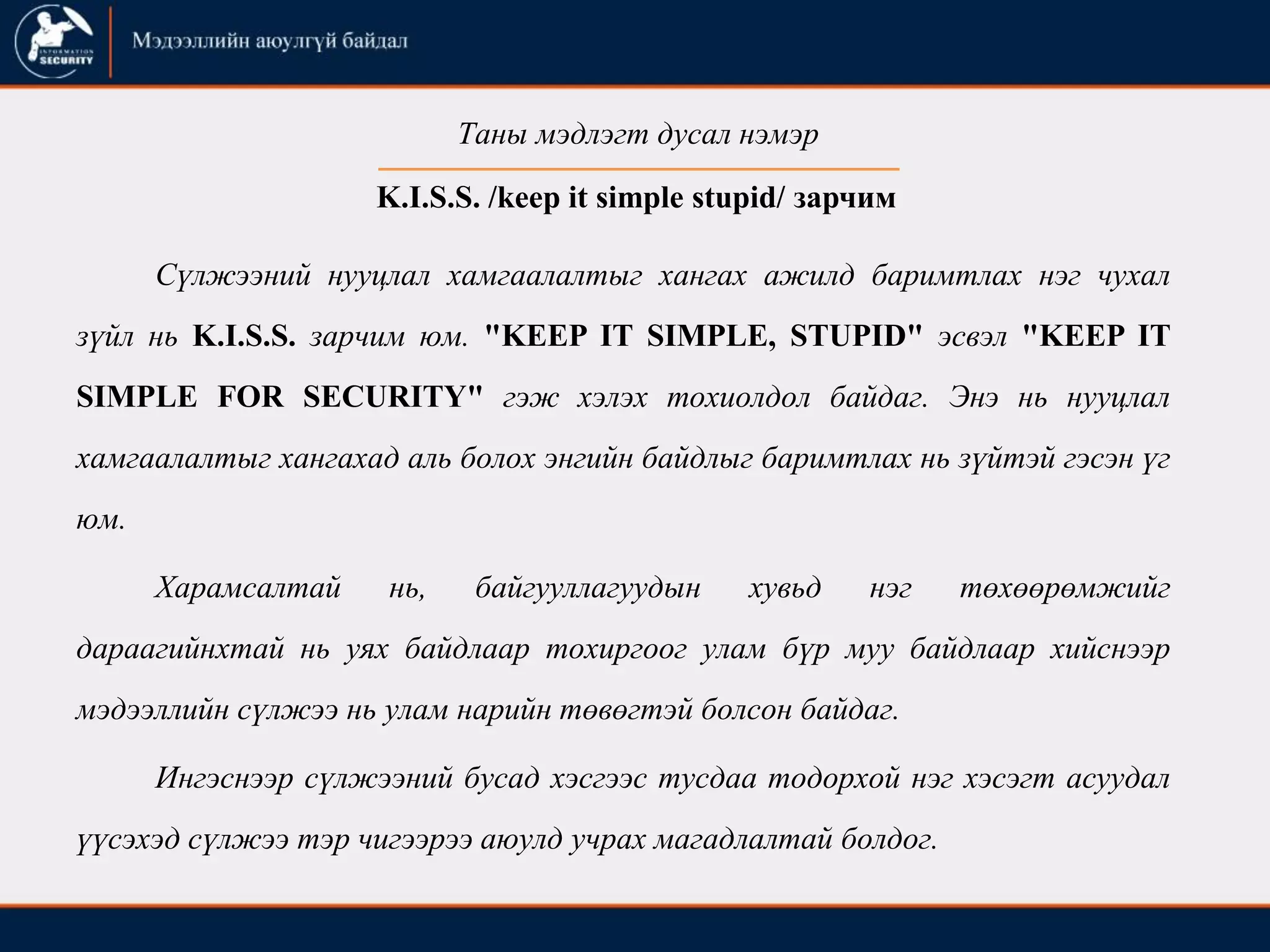 INFORMATION SECURITY

Мэдээллийн аюулгүй байдал

Таны мэдлэгт дусал нэмэр

K.I.S.S. /keep it simple stupid/ зарчим

Сүлжээний нууцлал хамгаалалтыг хангах ажилд баримтлах нэг чухал зүйл нь K.I.S.S. зарчим юм. "KEEP IT SIMPLE, STUPID" эсвэл "KEEP IT SIMPLE FOR SECURITY" гэж хэлэх тохиолдол байдаг. Энэ нь нууцлал хамгаалалтыг хангахад аль болох энгийн байдлыг баримтлах нь зүйтэй гэсэн үг юм.

Харамсалтай нь, байгууллагуудын хувьд нэг төхөөрөмжийг дараагийнхтай нь уях байдлаар тохиргоог улам бүр муу байдлаар хийснээр мэдээллийн сүлжээ нь улам нарийн төвөгтэй болсон байдаг.

Ингэснээр сүлжээний бусад хэсгээс тусдаа тодорхой нэг хэсэгт асуудал үүсэхэд сүлжээ тэр чигээрээ аюулд учрах магадлалтай болдог.